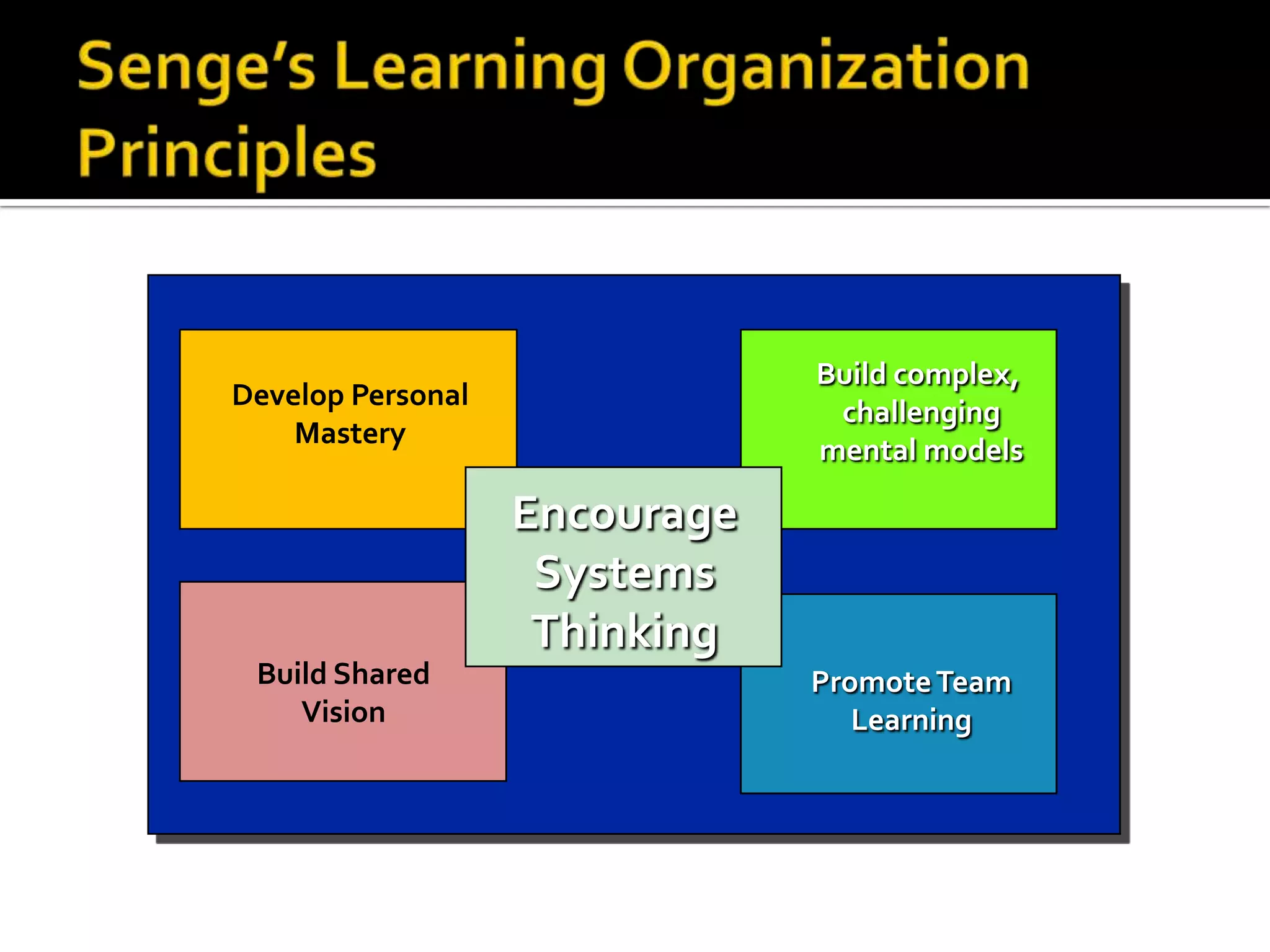 Senge's Learning Organization Principles

Develop Personal Mastery

Build complex, challenging mental models

Encourage Systems Thinking

Build Shared Vision

Promote Team Learning